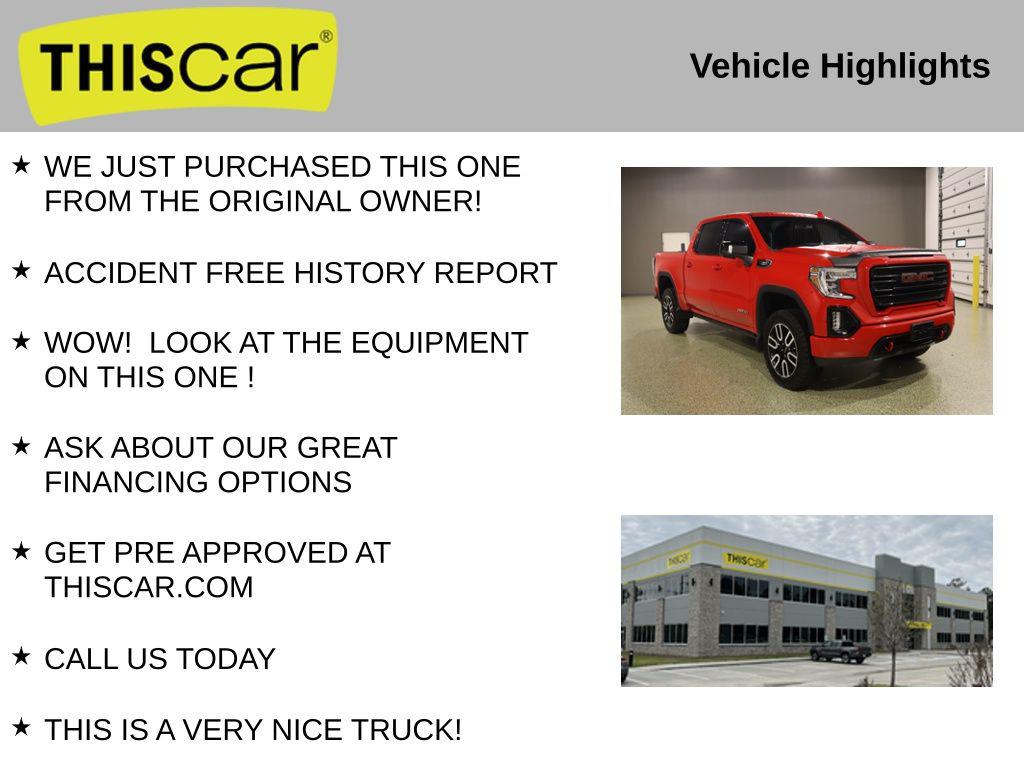 THIScar®

Vehicle Highlights

★ WE JUST PURCHASED THIS ONE FROM THE ORIGINAL OWNER!

★ ACCIDENT FREE HISTORY REPORT

★ WOW! LOOK AT THE EQUIPMENT ON THIS ONE !

★ ASK ABOUT OUR GREAT FINANCING OPTIONS

★ GET PRE APPROVED AT THISCAR.COM

★ CALL US TODAY

★ THIS IS A VERY NICE TRUCK!

GMC

THIScar

THIScar